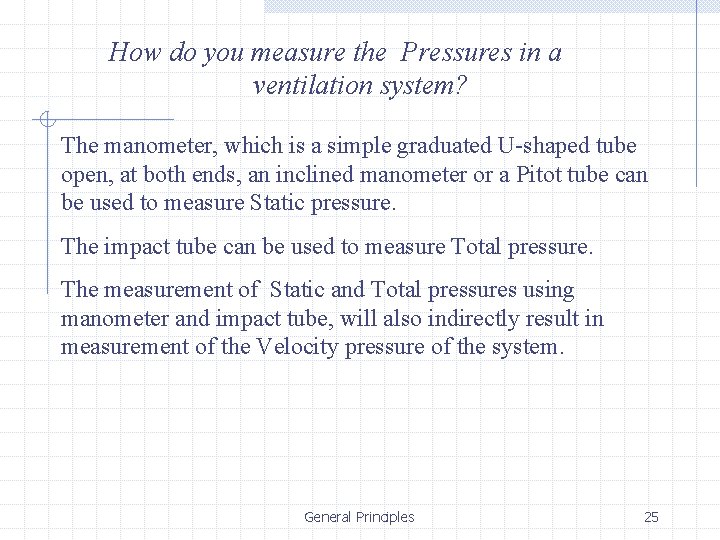 How do you measure the  Pressures in a ventilation system?

The manometer, which is a simple graduated U-shaped tube open, at both ends, an inclined manometer or a Pitot tube can be used to measure Static pressure.

The impact tube can be used to measure Total pressure.

The measurement of  Static and Total pressures using manometer and impact tube, will also indirectly result in measurement of the Velocity pressure of the system.

General Principles

25